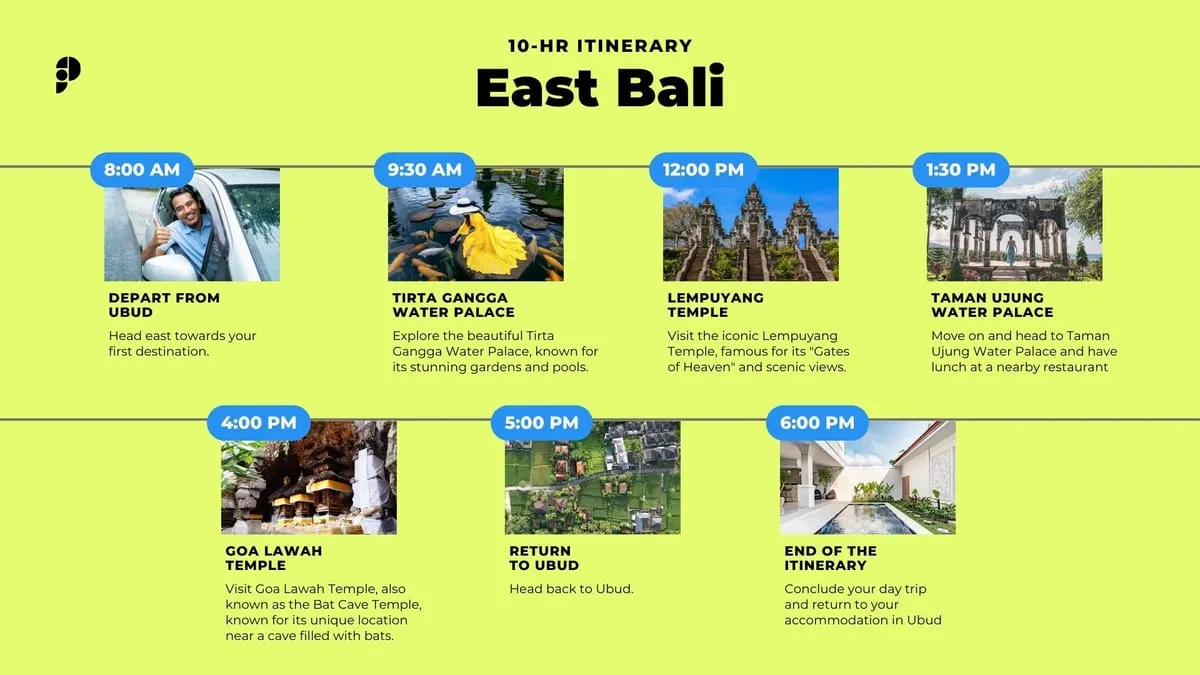 10-HR ITINERARY
East Bali

8:00 AM
DEPART FROM UBUD
Head east towards your first destination.

9:30 AM
TIRTA GANGGA WATER PALACE
Explore the beautiful Tirta Gangga Water Palace, known for its stunning gardens and pools.

12:00 PM
LEMPUYANG TEMPLE
Visit the iconic Lempuyang Temple, famous for its "Gates of Heaven" and scenic views.

1:30 PM
TAMAN UJUNG WATER PALACE
Move on and head to Taman Ujung Water Palace and have lunch at a nearby restaurant

4:00 PM
GOA LAWAH TEMPLE
Visit Goa Lawah Temple, also known as the Bat Cave Temple, known for its unique location near a cave filled with bats.

5:00 PM
RETURN TO UBUD
Head back to Ubud.

6:00 PM
END OF THE ITINERARY
Conclude your day trip and return to your accommodation in Ubud